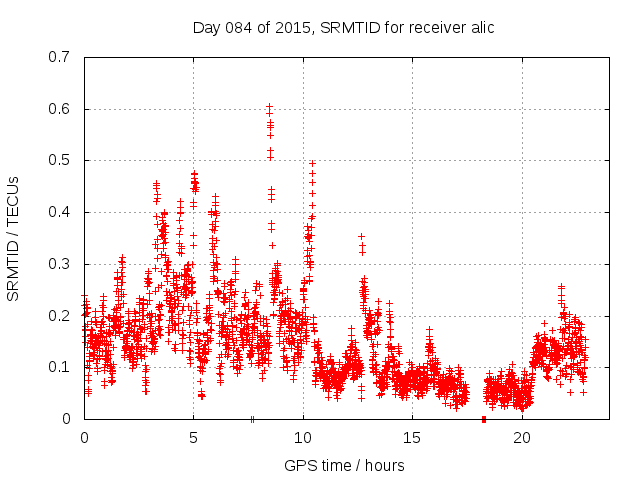 Day 084 of 2015, SRMTID for receiver alic

SRMTID / TECUs

0.7
0.6
0.5
0.4
0.3
0.2
0.1
0

0
5
10
15
20

GPS time / hours